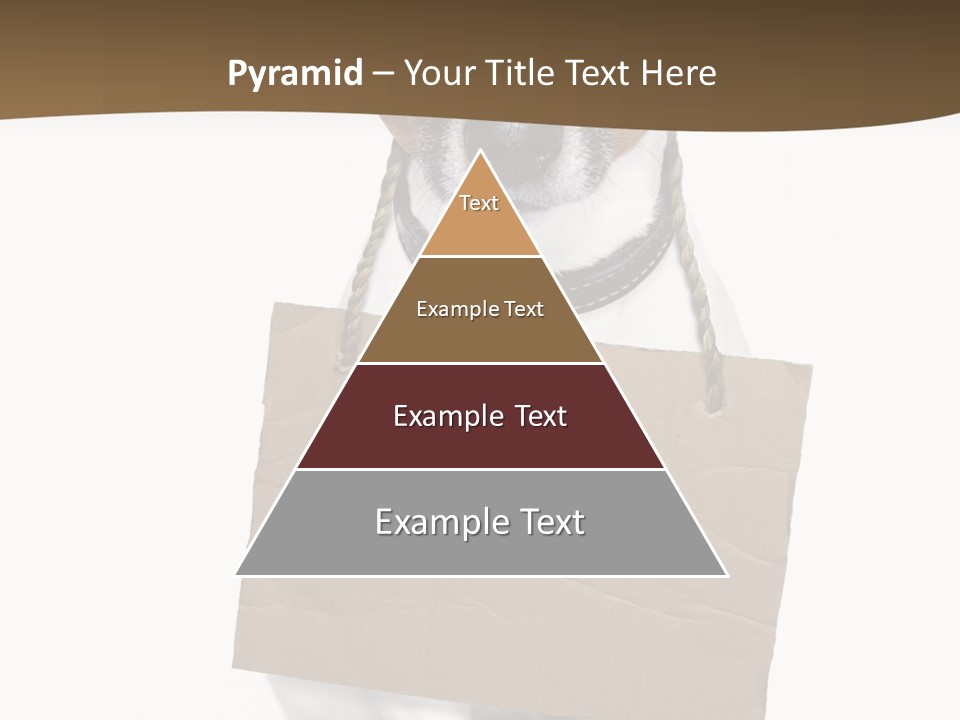 Pyramid – Your Title Text Here

Text

Example Text

Example Text

Example Text